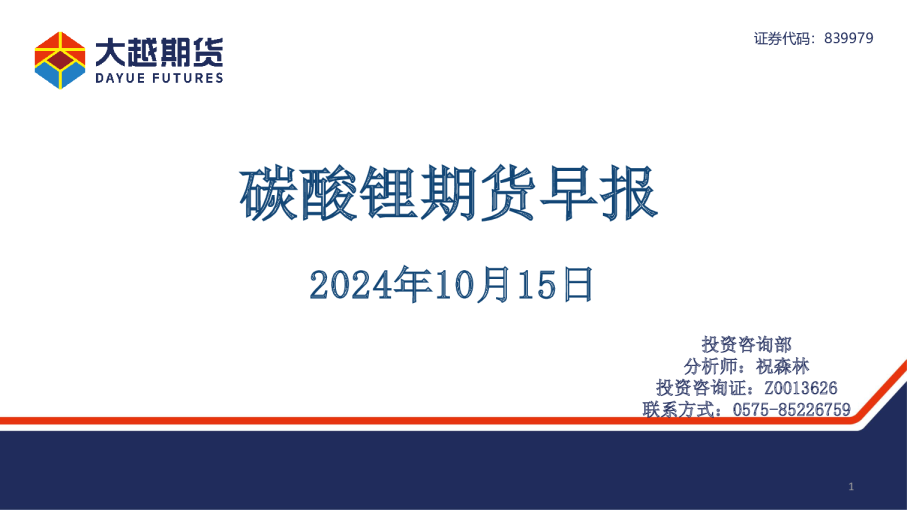 大越期货
DAYUE FUTURES

证券代码：839979

碳酸锂期货早报

2024年10月15日

投资咨询部
分析师：祝森林
投资咨询证：Z0013626
联系方式：0575-85226759

1